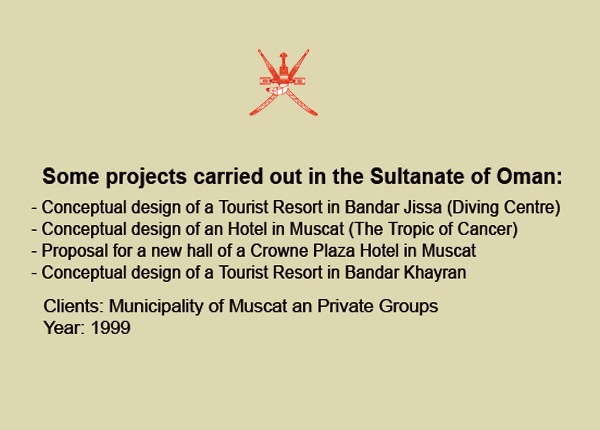 Some projects carried out in the Sultanate of Oman:

- Conceptual design of a Tourist Resort in Bandar Jissa (Diving Centre)
- Conceptual design of an Hotel in Muscat (The Tropic of Cancer)
- Proposal for a new hall of a Crowne Plaza Hotel in Muscat
- Conceptual design of a Tourist Resort in Bandar Khayran

Clients: Municipality of Muscat an Private Groups
Year: 1999